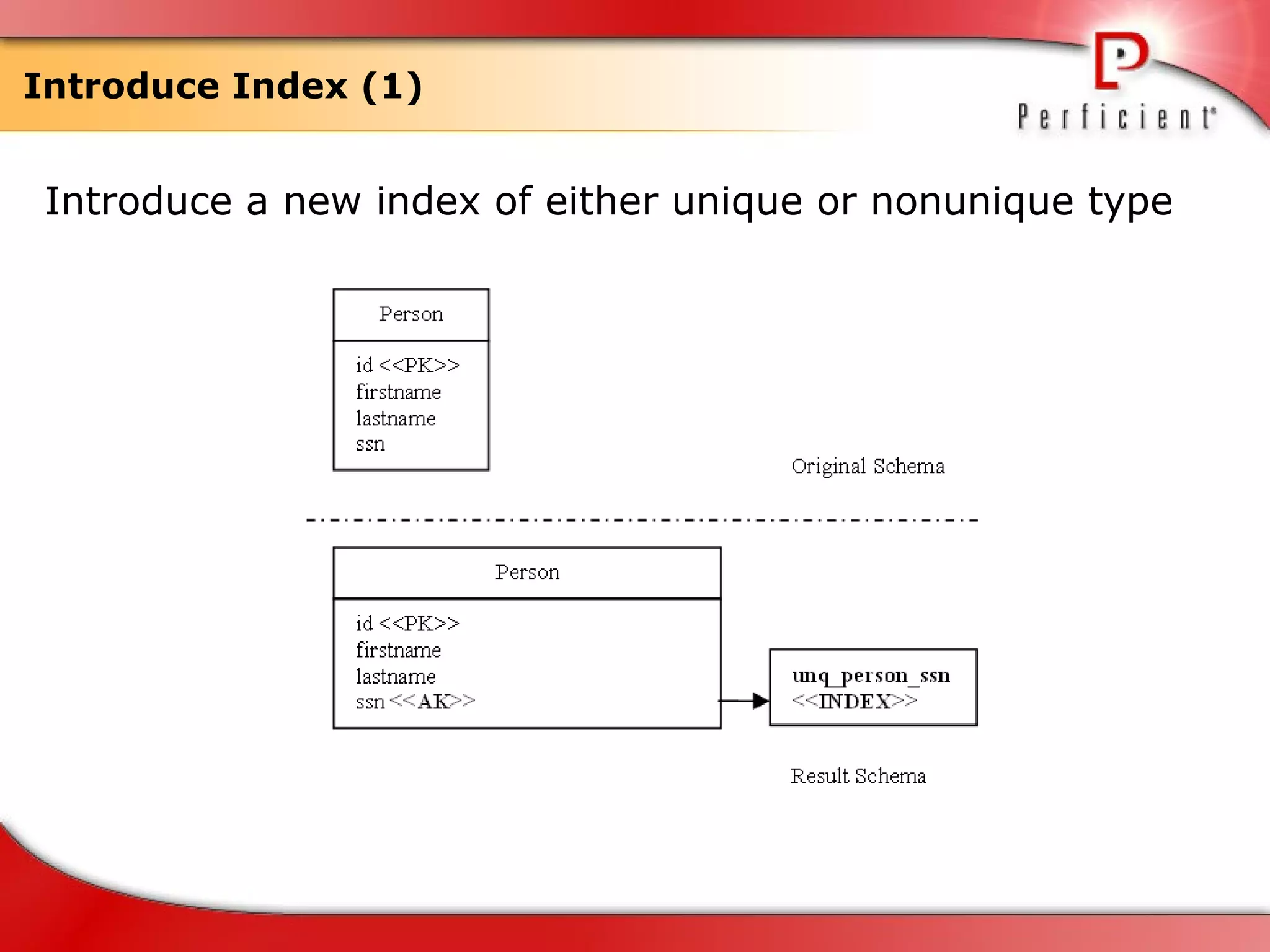 Introduce Index (1)

Perficient

Introduce a new index of either unique or nonunique type

Person

id <<PK>>
firstname
lastname
ssn

Original Schema

Person

id <<PK>>
firstname
lastname
ssn <<AK>>

unq_person_ssn
<<INDEX>>

Result Schema